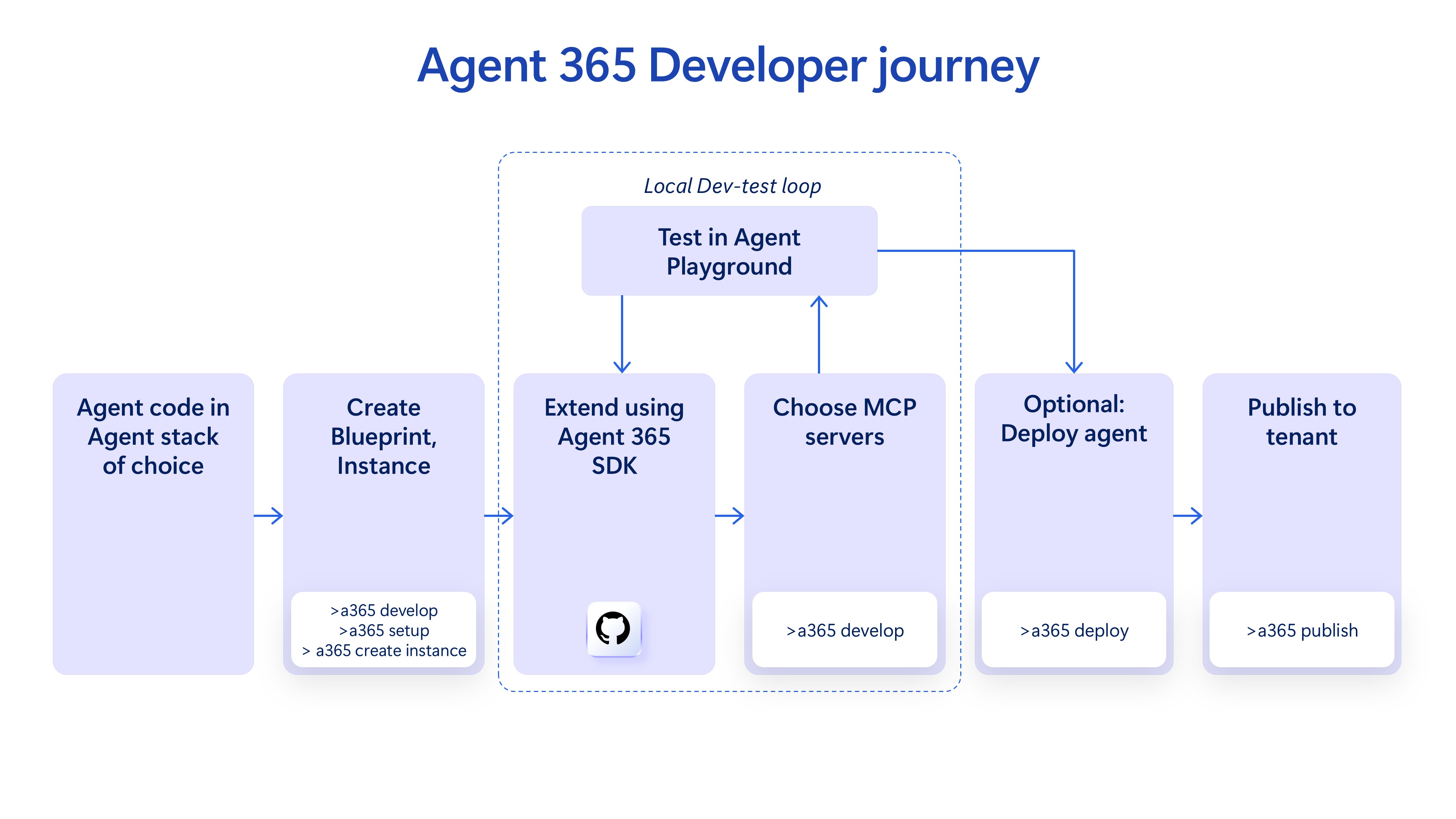 Agent 365 Developer journey

Local Dev-test loop

Test in Agent Playground

Agent code in Agent stack of choice

Create Blueprint, Instance

>a365 develop
>a365 setup
> a365 create instance

Extend using Agent 365 SDK

Choose MCP servers

>a365 develop

Optional: Deploy agent

>a365 deploy

Publish to tenant

>a365 publish